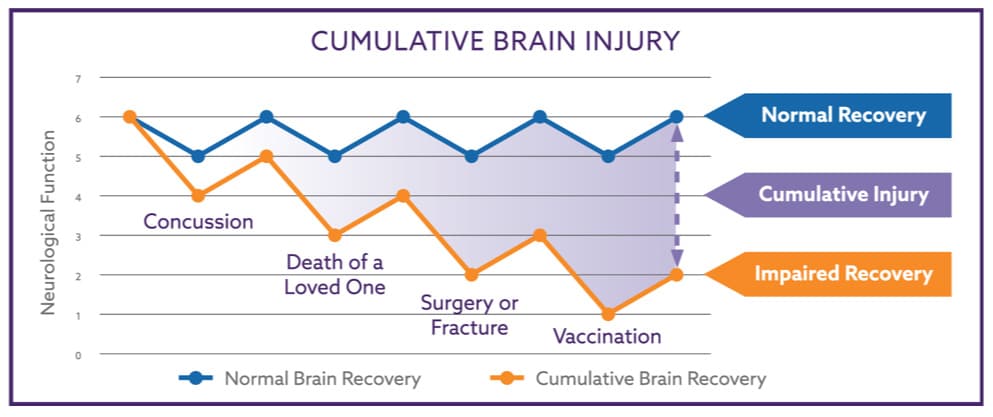 CUMULATIVE BRAIN INJURY

Neurological Function

7
6
5
4
3
2
1
0

Concussion

Death of a Loved One

Surgery or Fracture

Vaccination

Normal Recovery

Cumulative Injury

Impaired Recovery

Normal Brain Recovery

Cumulative Brain Recovery